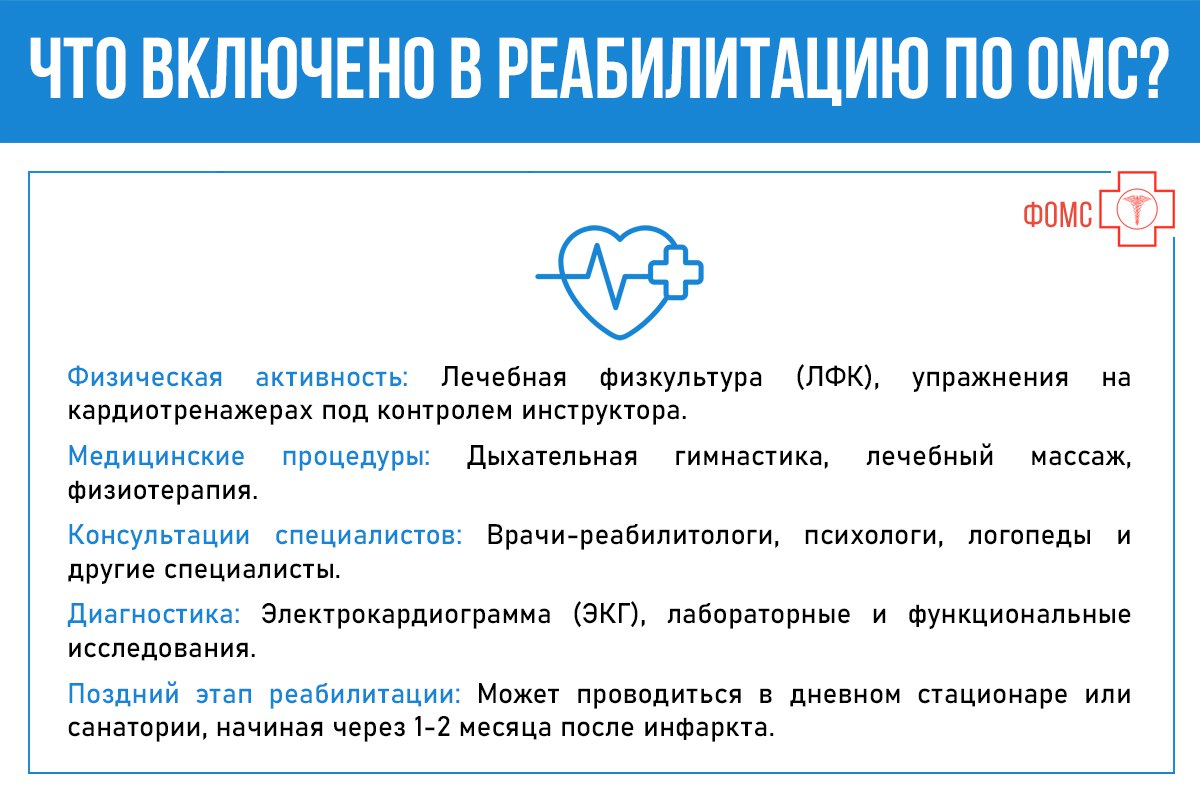 ЧТО ВКЛЮЧЕНО В РЕАБИЛИТАЦИЮ ПО ОМС?

ФОМС

Физическая активность: Лечебная физкультура (ЛФК), упражнения на кардиотренажерах под контролем инструктора.

Медицинские процедуры: Дыхательная гимнастика, лечебный массаж, физиотерапия.

Консультации специалистов: Врачи-реабилитологи, психологи, логопеды и другие специалисты.

Диагностика: Электрокардиограмма (ЭКГ), лабораторные и функциональные исследования.

Поздний этап реабилитации: Может проводиться в дневном стационаре или санатории, начиная через 1-2 месяца после инфаркта.